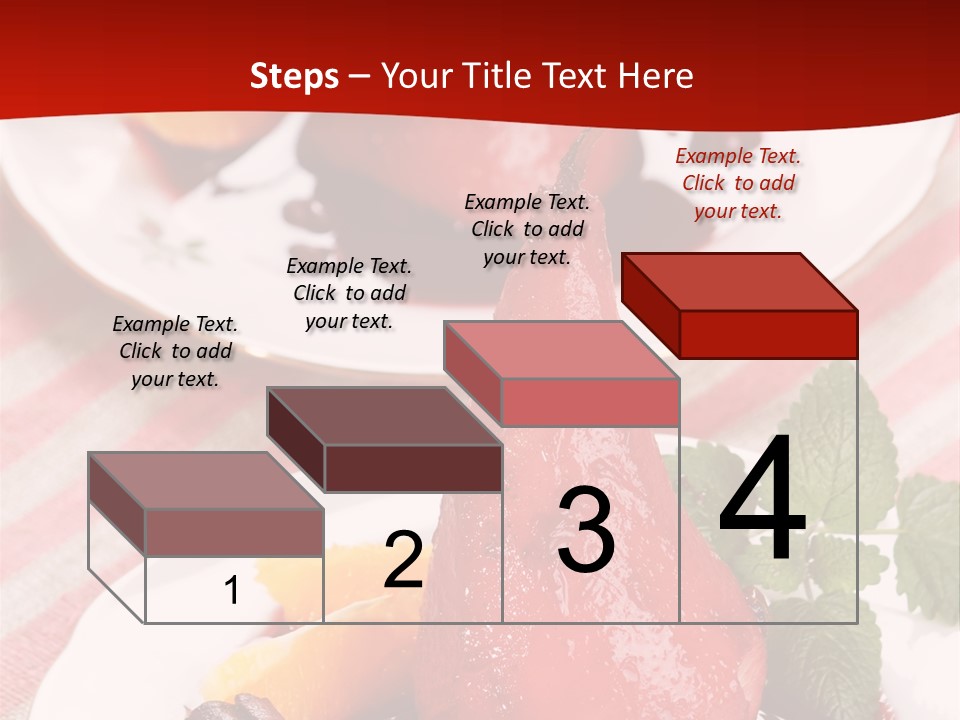 Steps – Your Title Text Here

Example Text. Click to add your text.

Example Text. Click to add your text.

Example Text. Click to add your text.

Example Text. Click to add your text.

1

2

3

4